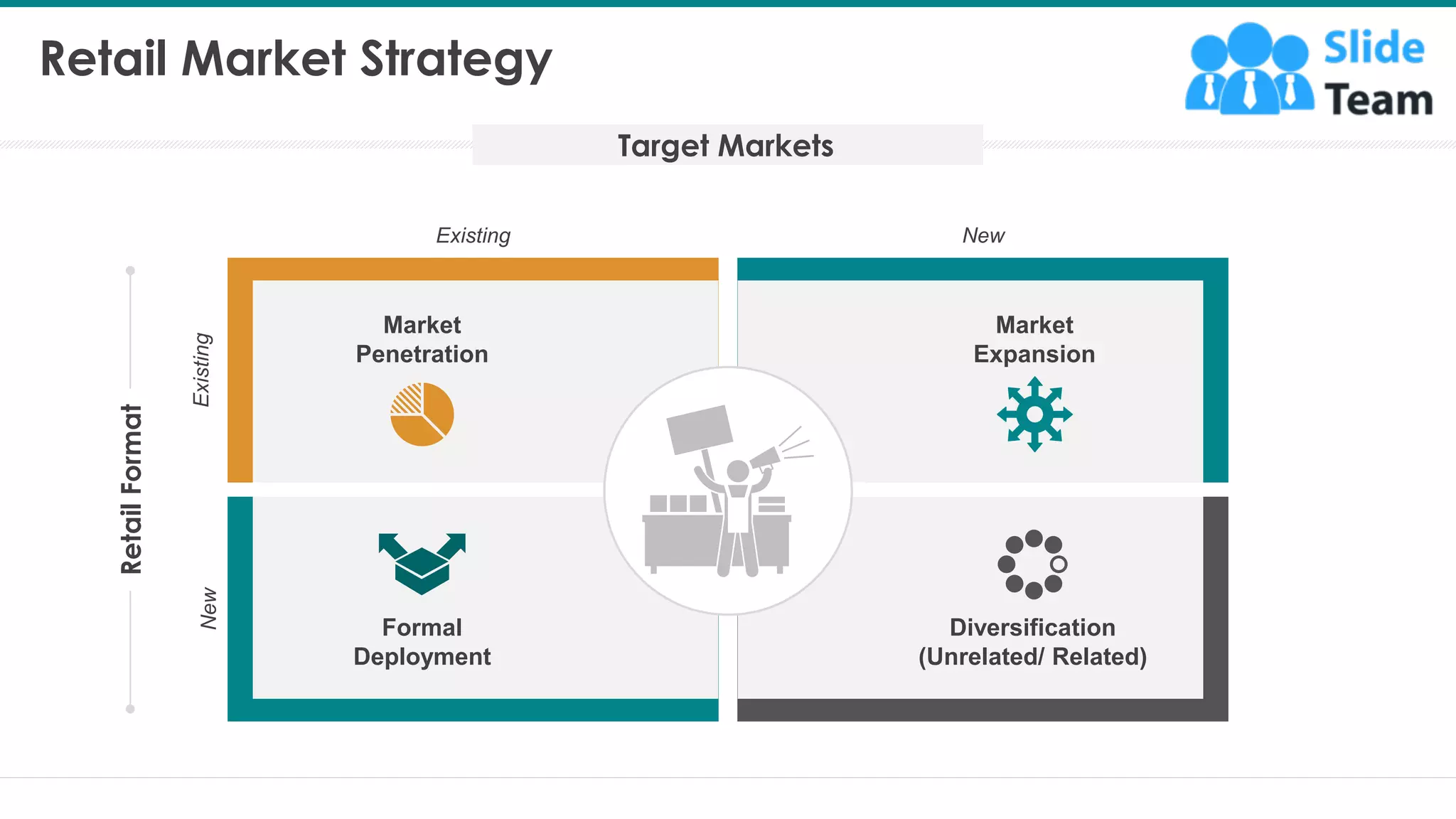 Retail Market Strategy

Slide Team

Target Markets

Existing

New

Retail Format

Existing

New

Market Penetration

Market Expansion

Formal Deployment

Diversification (Unrelated/ Related)